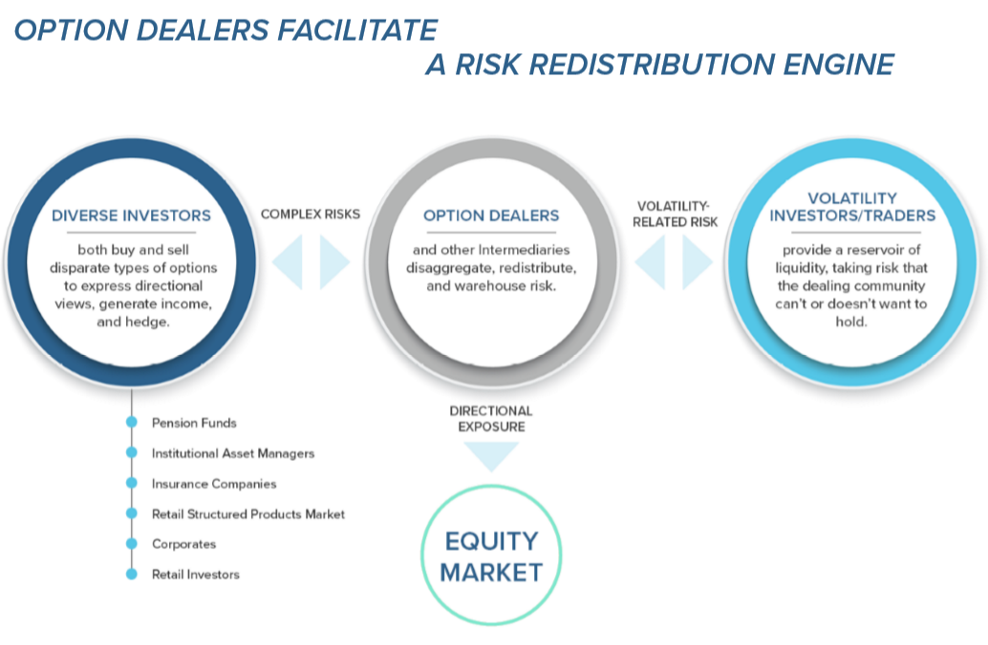 OPTION DEALERS FACILITATE
A RISK REDISTRIBUTION ENGINE

DIVERSE INVESTORS

both buy and sell disparate types of options to express directional views, generate income, and hedge.

COMPLEX RISKS

OPTION DEALERS

and other Intermediaries disaggregate, redistribute, and warehouse risk.

VOLATILITY-RELATED RISK

VOLATILITY INVESTORS/TRADERS

provide a reservoir of liquidity, taking risk that the dealing community can't or doesn't want to hold.

Pension Funds
Institutional Asset Managers
Insurance Companies
Retail Structured Products Market
Corporates
Retail Investors

DIRECTIONAL EXPOSURE

EQUITY MARKET